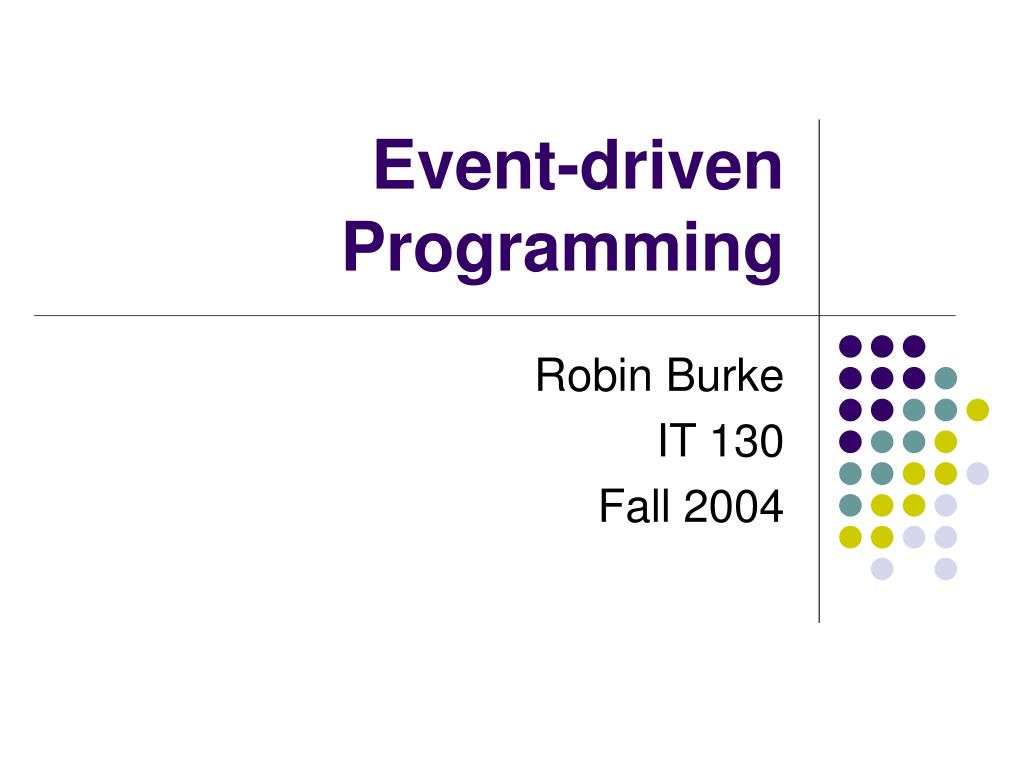 Event-driven Programming

Robin Burke
IT 130
Fall 2004